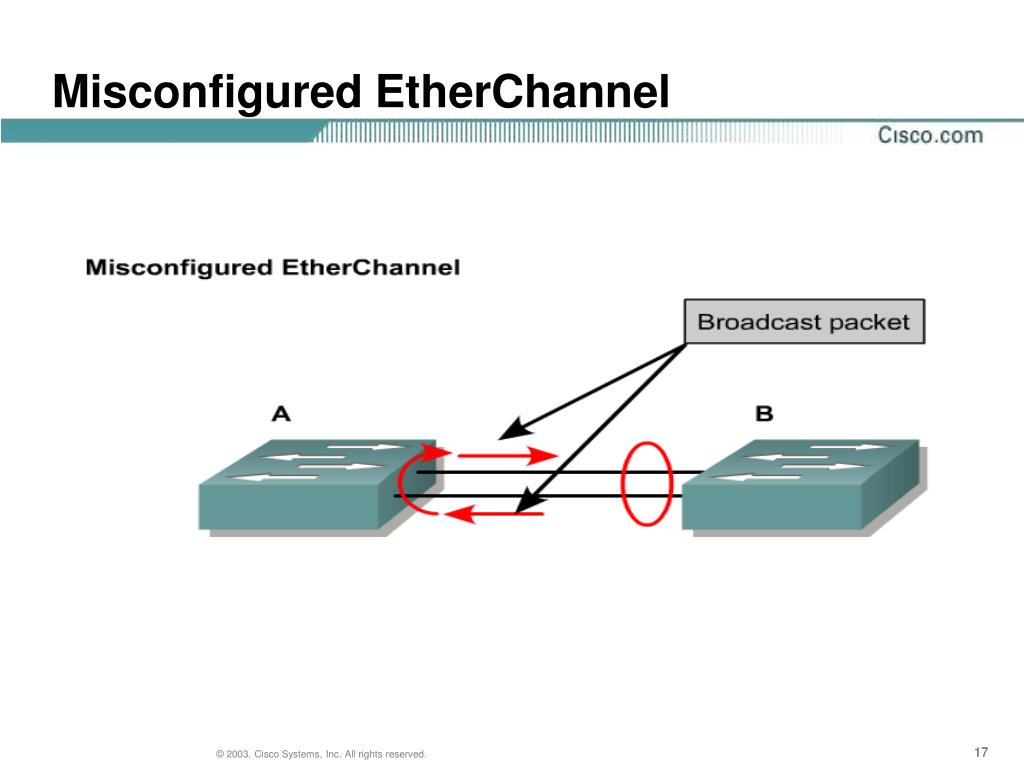 Misconfigured EtherChannel

Cisco.com

Misconfigured EtherChannel

Broadcast packet

A

B

© 2003, Cisco Systems, Inc. All rights reserved.

17